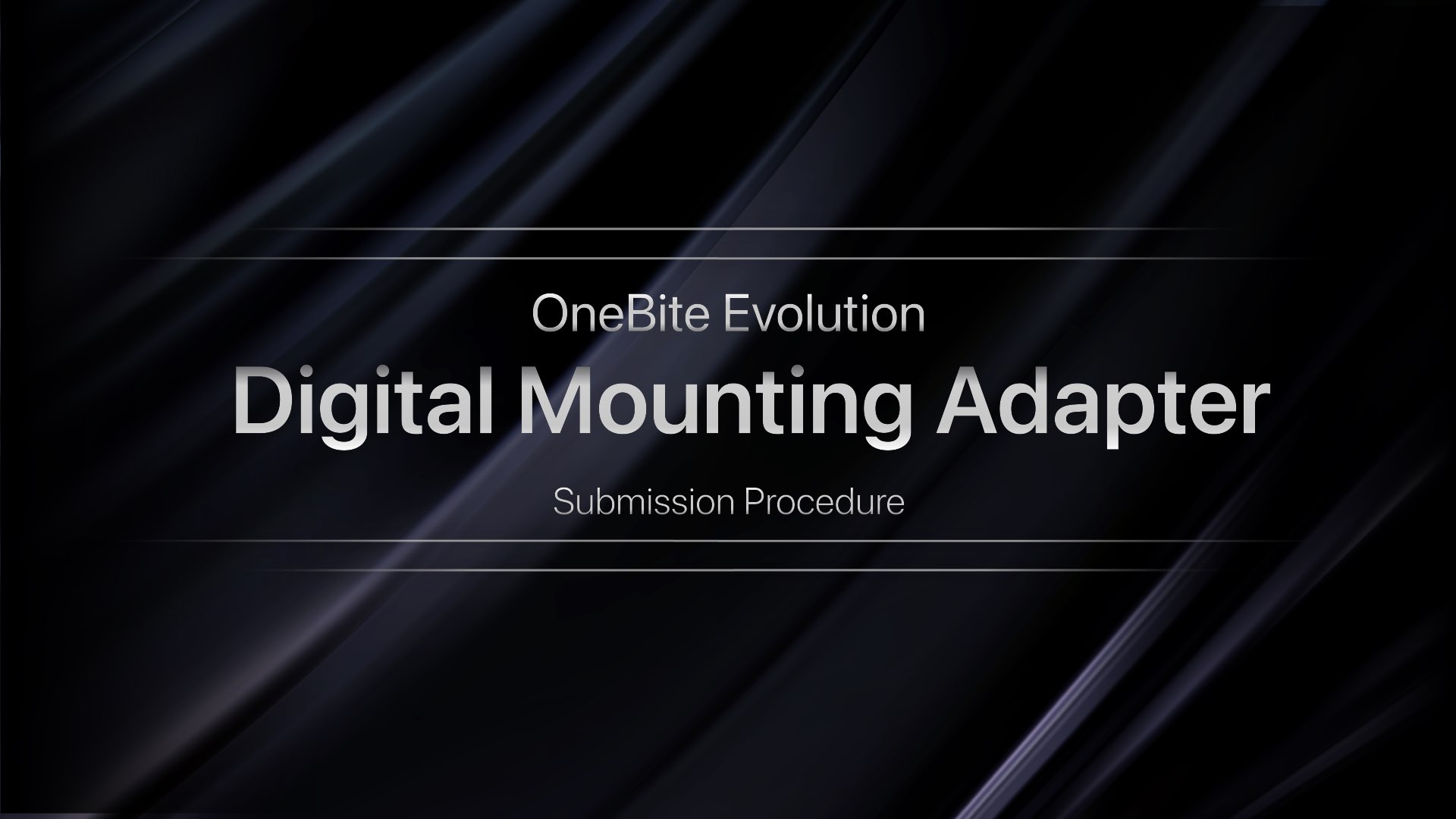 OneBite Evolution

Digital Mounting Adapter

Submission Procedure